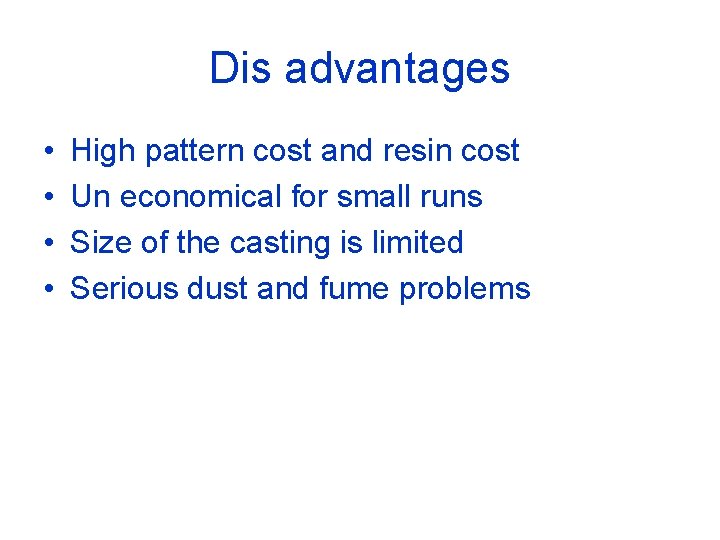 Dis advantages

• High pattern cost and resin cost
• Un economical for small runs
• Size of the casting is limited
• Serious dust and fume problems